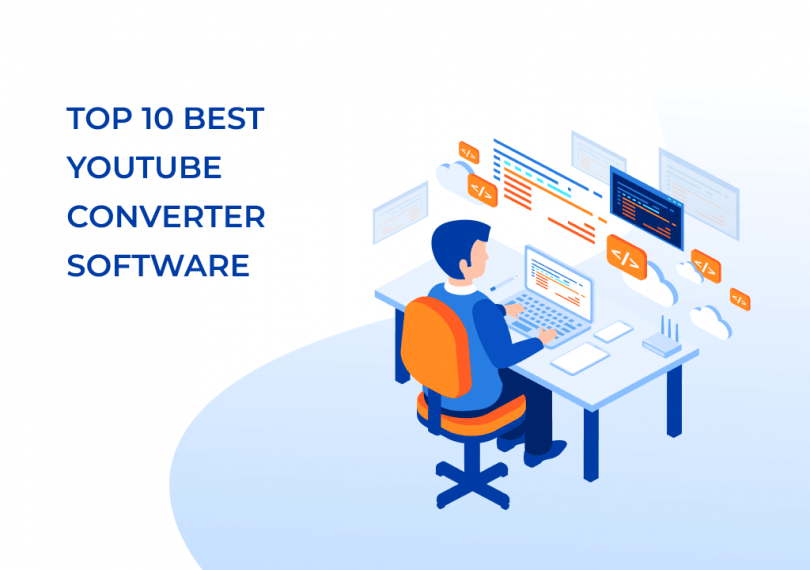 TOP 10 BEST YOUTUBE CONVERTER SOFTWARE

</>

</>

</>

</>

</>